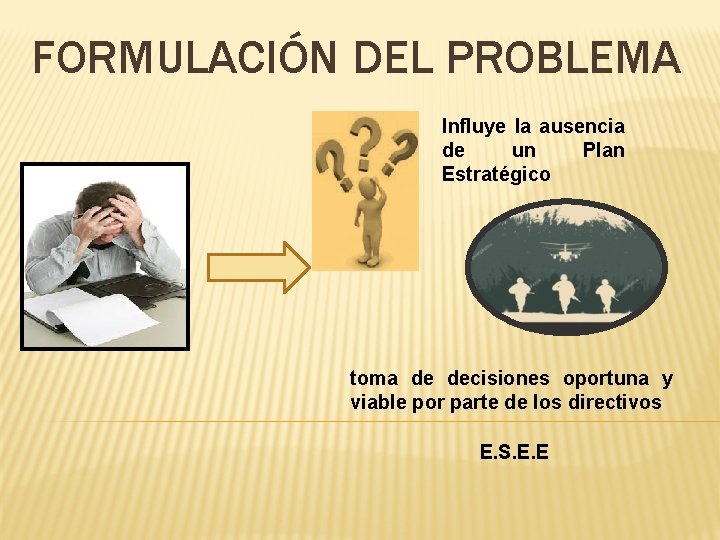 FORMULACIÓN DEL PROBLEMA

Influye la ausencia de un Plan Estratégico

toma de decisiones oportuna y viable por parte de los directivos

E.S.E.E